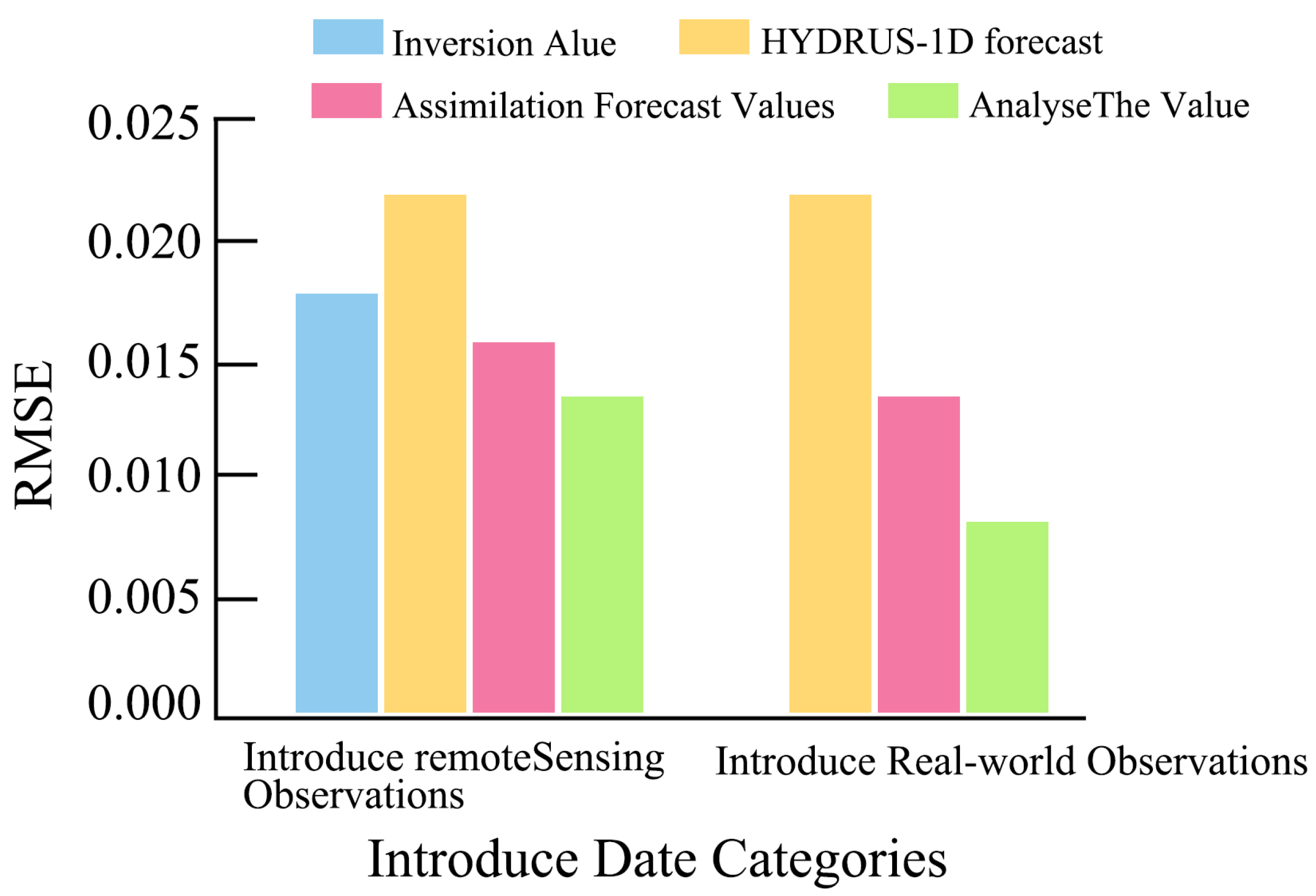 Inversion Alue
HYDRUS-1D forecast
Assimilation Forecast Values
AnalyseThe Value

RMSE

0.025
0.020
0.015
0.010
0.005
0.000

Introduce remoteSensing Observations
Introduce Real-world Observations

Introduce Date Categories